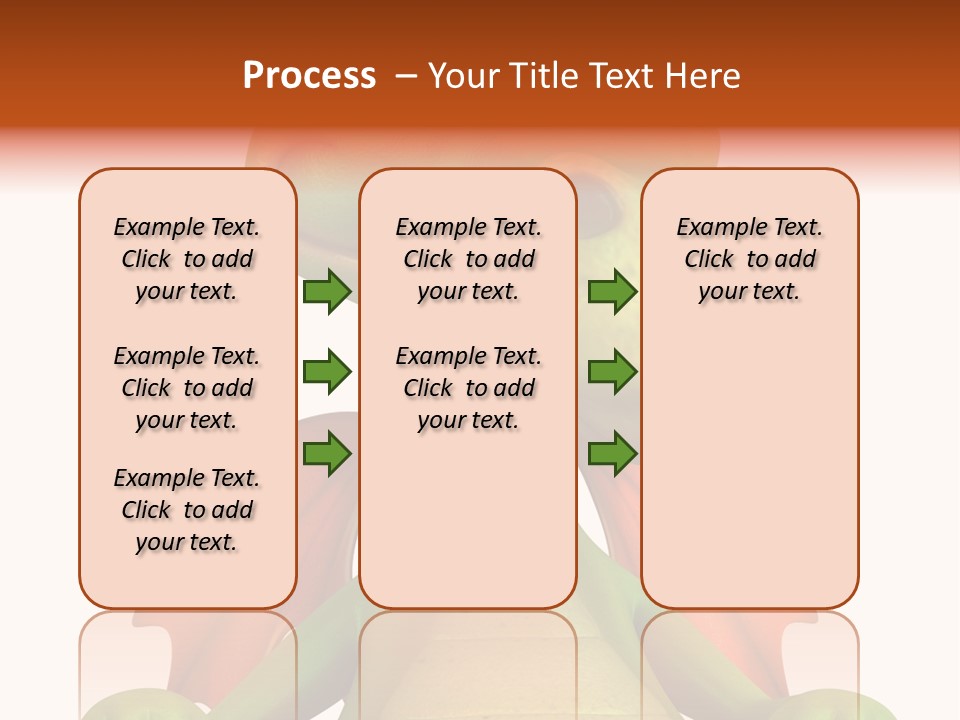 Process – Your Title Text Here

Example Text. Click to add your text.

Example Text. Click to add your text.

Example Text. Click to add your text.

Example Text. Click to add your text.

Example Text. Click to add your text.

Example Text. Click to add your text.